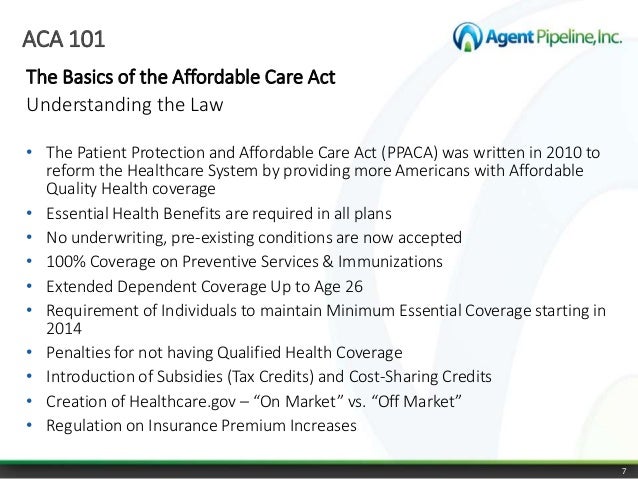 ACA 101

Agent Pipeline, Inc.

The Basics of the Affordable Care Act

Understanding the Law

• The Patient Protection and Affordable Care Act (PPACA) was written in 2010 to reform the Healthcare System by providing more Americans with Affordable Quality Health coverage
• Essential Health Benefits are required in all plans
• No underwriting, pre-existing conditions are now accepted
• 100% Coverage on Preventive Services & Immunizations
• Extended Dependent Coverage Up to Age 26
• Requirement of Individuals to maintain Minimum Essential Coverage starting in 2014
• Penalties for not having Qualified Health Coverage
• Introduction of Subsidies (Tax Credits) and Cost-Sharing Credits
• Creation of Healthcare.gov – "On Market" vs. "Off Market"
• Regulation on Insurance Premium Increases

7